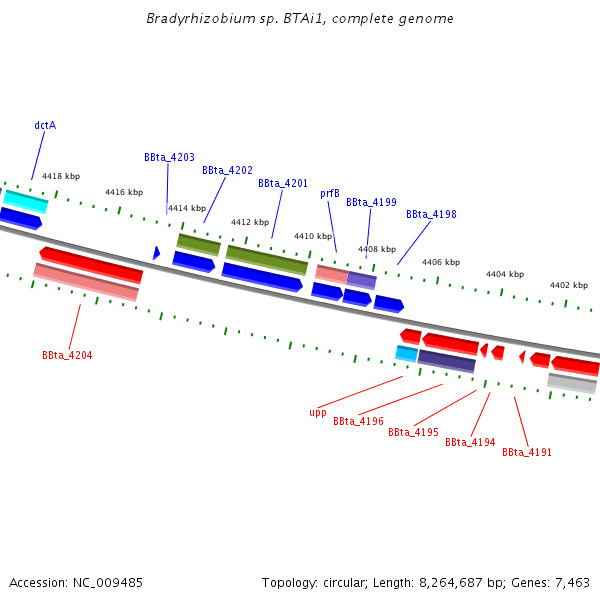 Bradyrhizobium sp. BTAi1, complete genome

dctA

BBta_4203

BBta_4202

BBta_4201

prfB

BBta_4199

BBta_4198

4418 kbp

4416 kbp

4414 kbp

4412 kbp

4410 kbp

4408 kbp

4406 kbp

4404 kbp

4402 kbp

BBta_4204

upp

BBta_4196

BBta_4195

BBta_4194

BBta_4191

Accession: NC_009485

Topology: circular; Length: 8,264,687 bp; Genes: 7,463